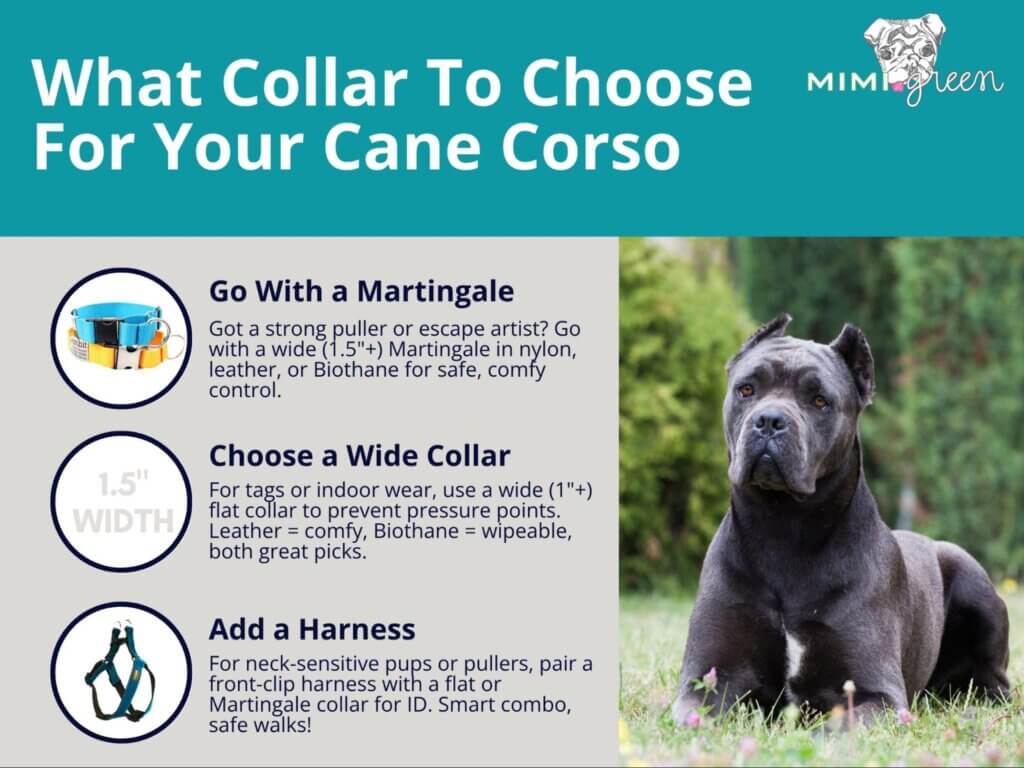 What Collar To Choose For Your Cane Corso

MIMI green

Go With a Martingale

Got a strong puller or escape artist? Go with a wide (1.5"+) Martingale in nylon, leather, or Biothane for safe, comfy control.

1.5" WIDTH

Choose a Wide Collar

For tags or indoor wear, use a wide (1"+) flat collar to prevent pressure points. Leather = comfy, Biothane = wipeable, both great picks.

Add a Harness

For neck-sensitive pups or pullers, pair a front-clip harness with a flat or Martingale collar for ID. Smart combo, safe walks!